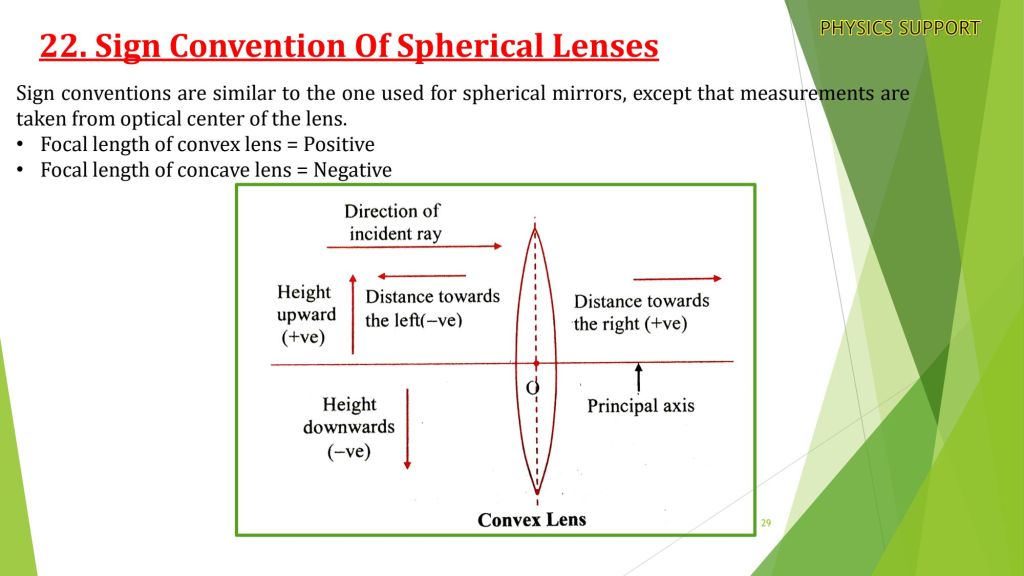 PHYSICS SUPPORT

22. Sign Convention Of Spherical Lenses

Sign conventions are similar to the one used for spherical mirrors, except that measurements are taken from optical center of the lens.

• Focal length of convex lens = Positive
• Focal length of concave lens = Negative

Direction of incident ray

Height upward (+ve)

Distance towards the left(−ve)

Distance towards the right (+ve)

O

Principal axis

Height downwards (−ve)

Convex Lens

29